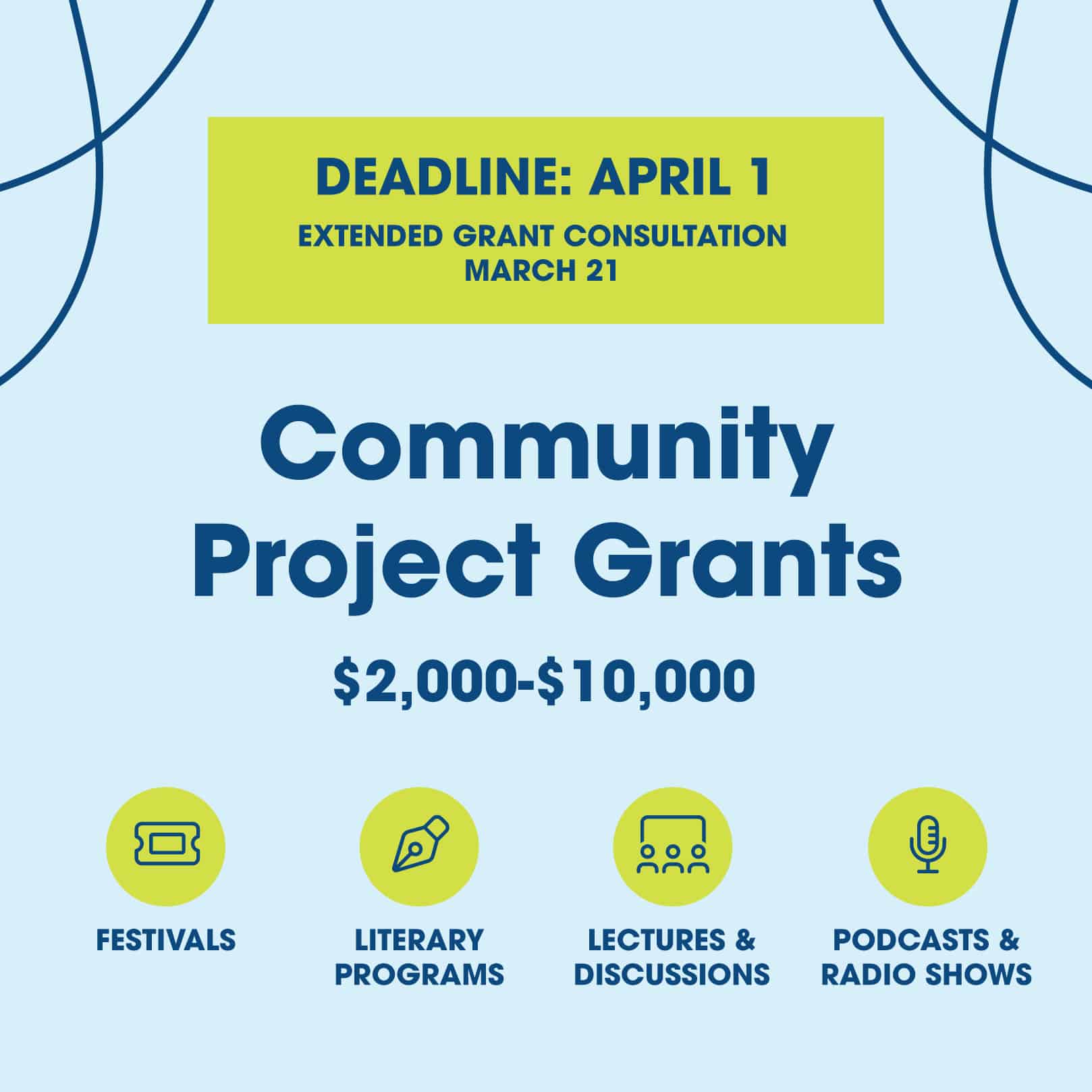 DEADLINE: APRIL 1
EXTENDED GRANT CONSULTATION
MARCH 21

Community Project Grants

\$2,000-\$10,000

FESTIVALS

LITERARY PROGRAMS

LECTURES & DISCUSSIONS

PODCASTS & RADIO SHOWS